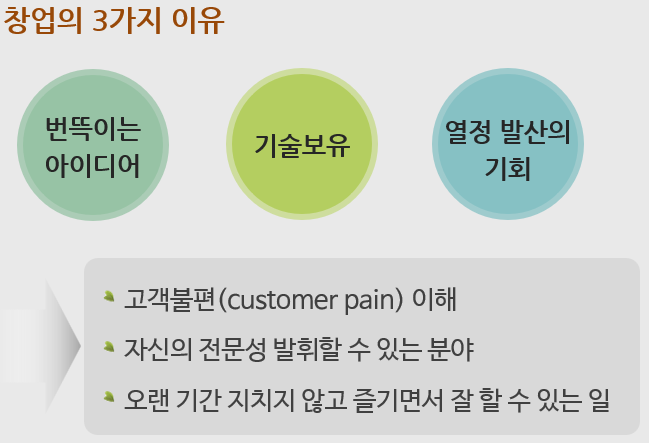 창업의 3가지 이유

번뜩이는 아이디어

기술보유

열정 발산의 기회

고객불편(customer pain) 이해

자신의 전문성 발휘할 수 있는 분야

오랜 기간 지치지 않고 즐기면서 잘 할 수 있는 일